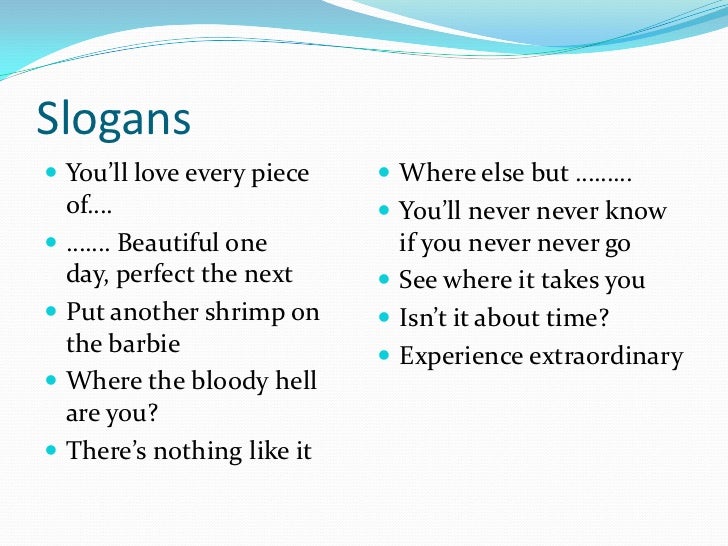 Slogans

- You’ll love every piece of….
- ……. Beautiful one day, perfect the next
- Put another shrimp on the barbie
- Where the bloody hell are you?
- There’s nothing like it

- Where else but ………
- You’ll never never know if you never never go
- See where it takes you
- Isn’t it about time?
- Experience extraordinary